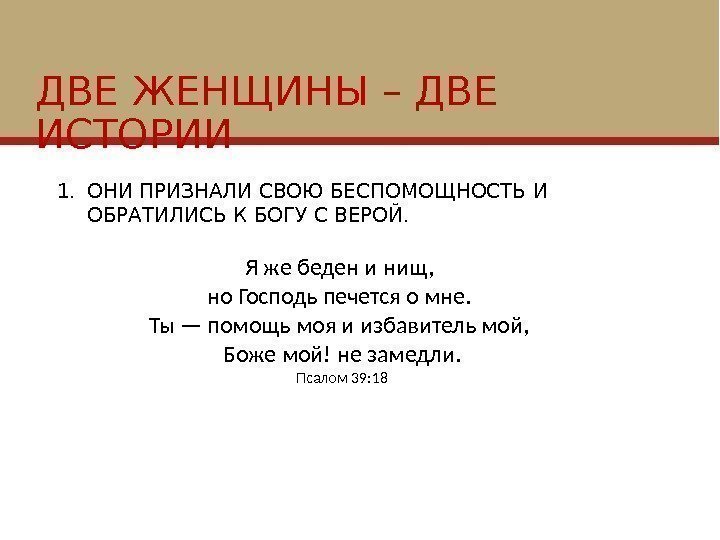 ДВЕ ЖЕНЩИНЫ – ДВЕ ИСТОРИИ

1. ОНИ ПРИЗНАЛИ СВОЮ БЕСПОМОЩНОСТЬ И ОБРАТИЛИСЬ К БОГУ С ВЕРОЙ.

Я же беден и нищ,
но Господь печется о мне.
Ты — помощь моя и избавитель мой,
Боже мой! не замедли.
Псалом 39:18